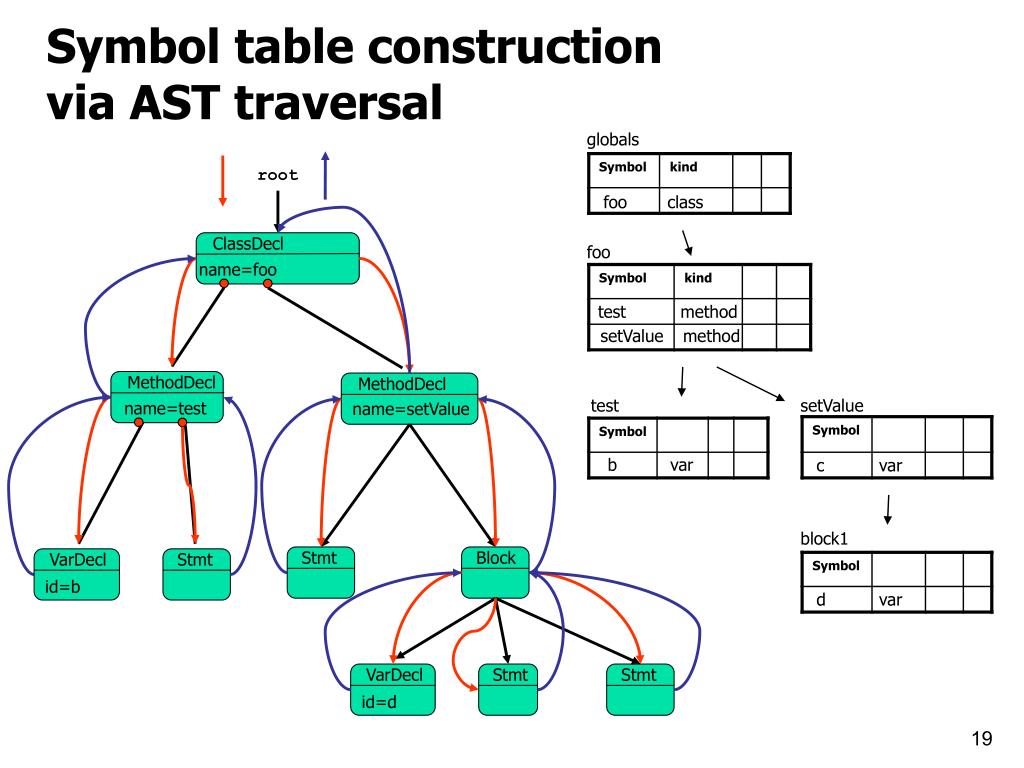 Symbol table construction via AST traversal

root

ClassDecl
name=foo

MethodDecl
name=test

MethodDecl
name=setValue

VarDecl
id=b

Stmt

Stmt

Block

VarDecl
id=d

Stmt

Stmt

globals

| Symbol | kind | | |
|---|---|---|---|
| foo | class | | |

foo

| Symbol | kind | | |
|---|---|---|---|
| test | method | | |
| setValue | method | | |

test

| Symbol | | | |
|---|---|---|---|
| b | var | | |

setValue

| Symbol | | | |
|---|---|---|---|
| c | var | | |

block1

| Symbol | | | |
|---|---|---|---|
| d | var | | |

19